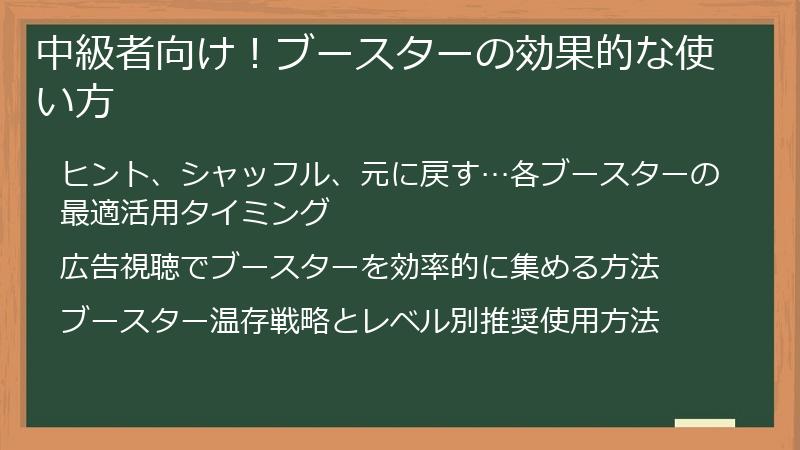 中級者向け！ブースターの効果的な使い方

ヒント、シャッフル、元に戻す…各ブースターの最適活用タイミング

広告視聴でブースターを効率的に集める方法

ブースター温存戦略とレベル別推奨使用方法